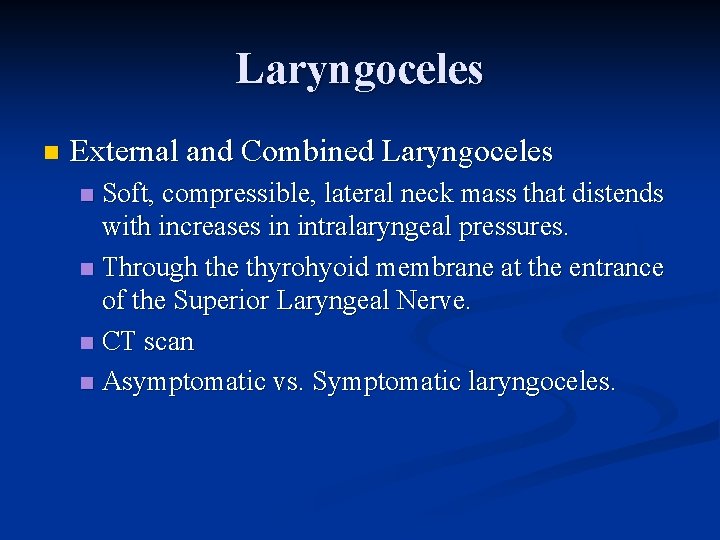 Laryngoceles

External and Combined Laryngoceles

Soft, compressible, lateral neck mass that distends with increases in intralaryngeal pressures.

Through the thyrohyoid membrane at the entrance of the Superior Laryngeal Nerve.

CT scan

Asymptomatic vs. Symptomatic laryngoceles.